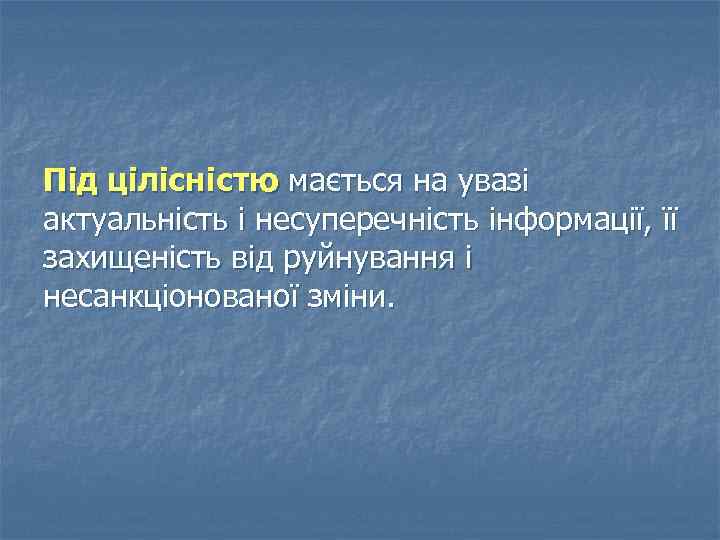 Під цілісністю мається на увазі актуальність і несуперечність інформації, її захищеність від руйнування і несанкціонованої зміни.